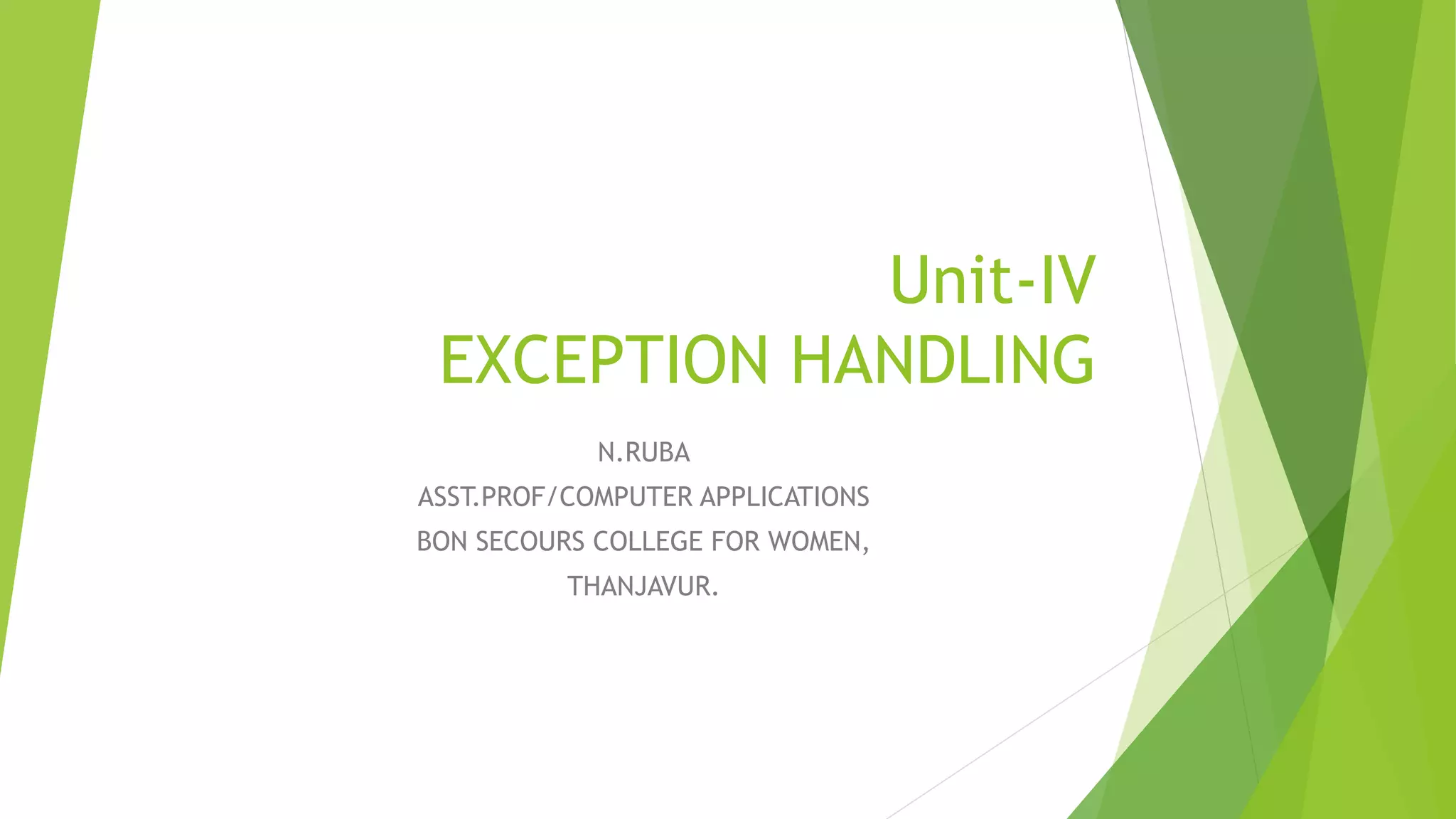 Unit-IV
EXCEPTION HANDLING

N.RUBA
ASST.PROF/COMPUTER APPLICATIONS
BON SECOURS COLLEGE FOR WOMEN,
THANJAVUR.